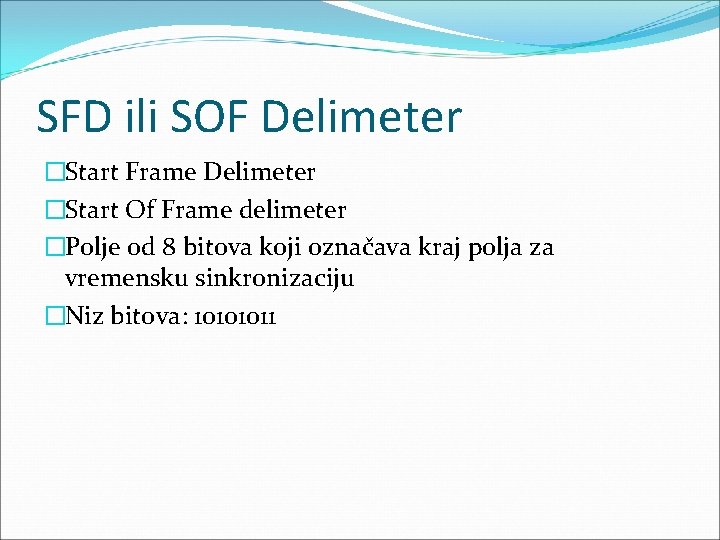 SFD ili SOF Delimeter

Start Frame Delimeter

Start Of Frame delimeter

Polje od 8 bitova koji označava kraj polja za vremensku sinkronizaciju

Niz bitova: 10101011